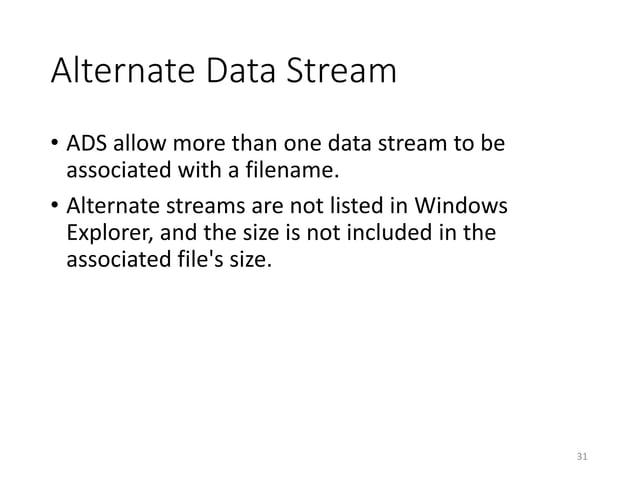 Alternate Data Stream

• ADS allow more than one data stream to be associated with a filename.

• Alternate streams are not listed in Windows Explorer, and the size is not included in the associated file's size.

31